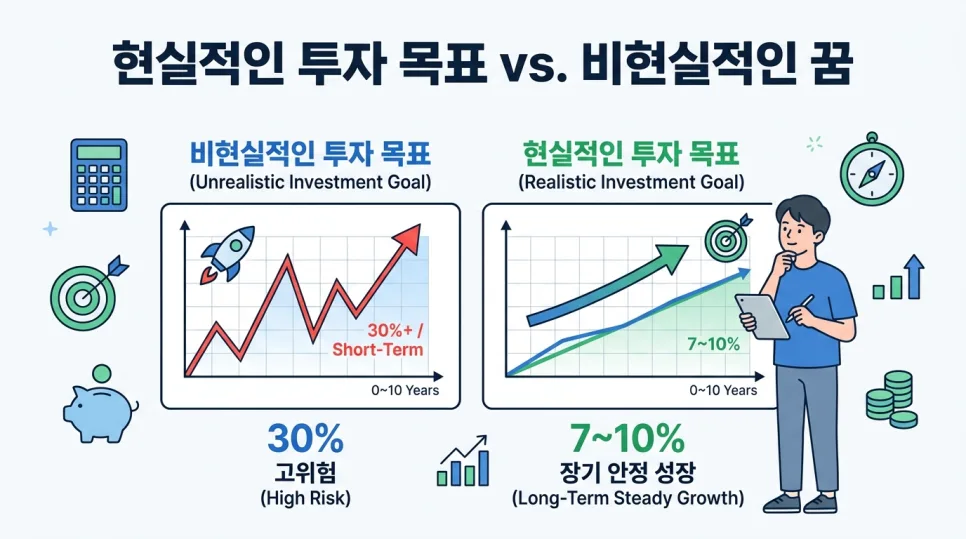 현실적인 투자 목표 vs. 비현실적인 꿈

비현실적인 투자 목표
(Unrealistic Investment Goal)

30%+ / Short-Term

0~10 Years

30%
고위험
(High Risk)

현실적인 투자 목표
(Realistic Investment Goal)

7~10%

0~10 Years

7~10%
장기 안정 성장
(Long-Term Steady Growth)